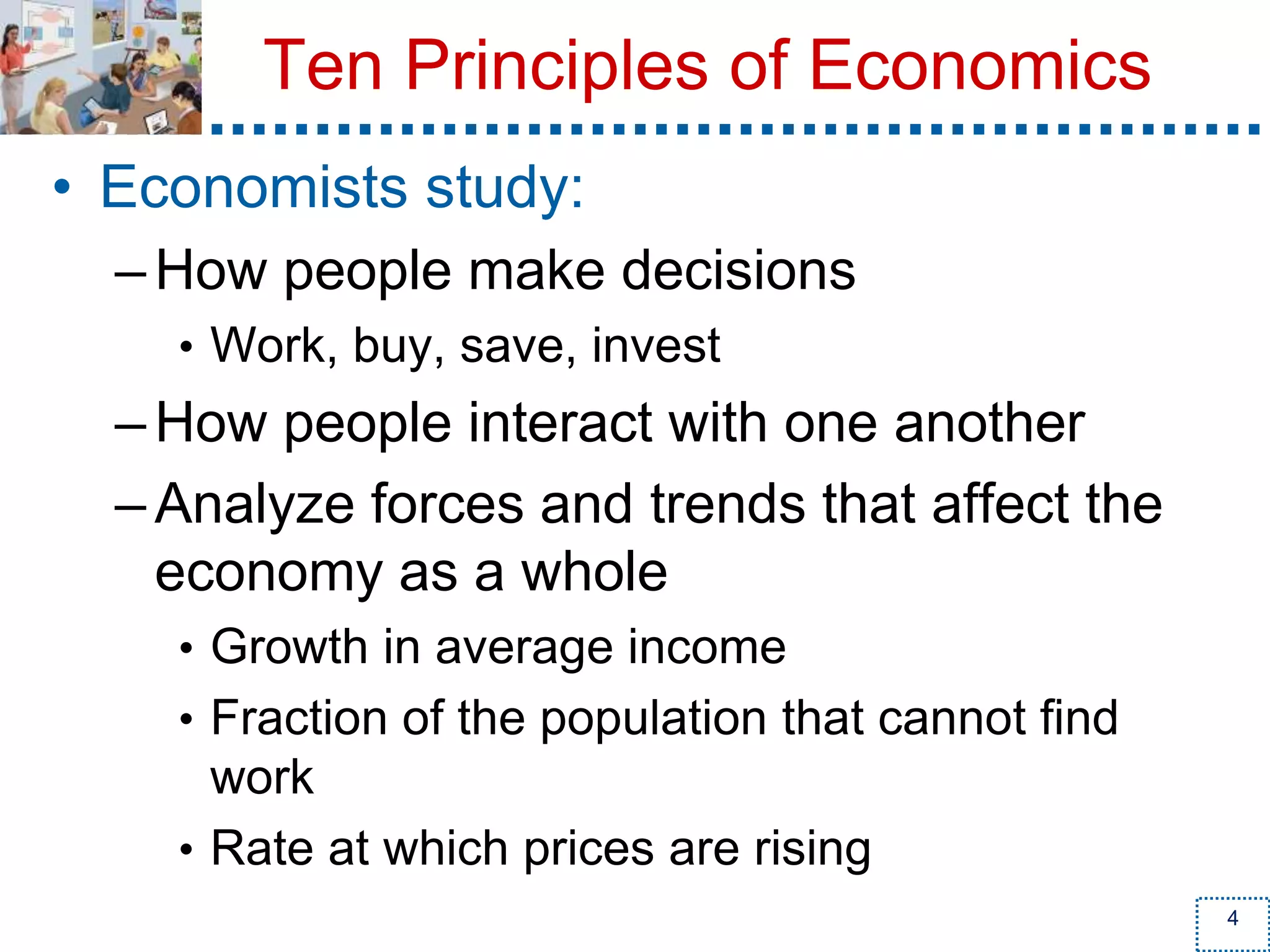 Ten Principles of Economics

• Economists study:
– How people make decisions
• Work, buy, save, invest
– How people interact with one another
– Analyze forces and trends that affect the economy as a whole
• Growth in average income
• Fraction of the population that cannot find work
• Rate at which prices are rising

4